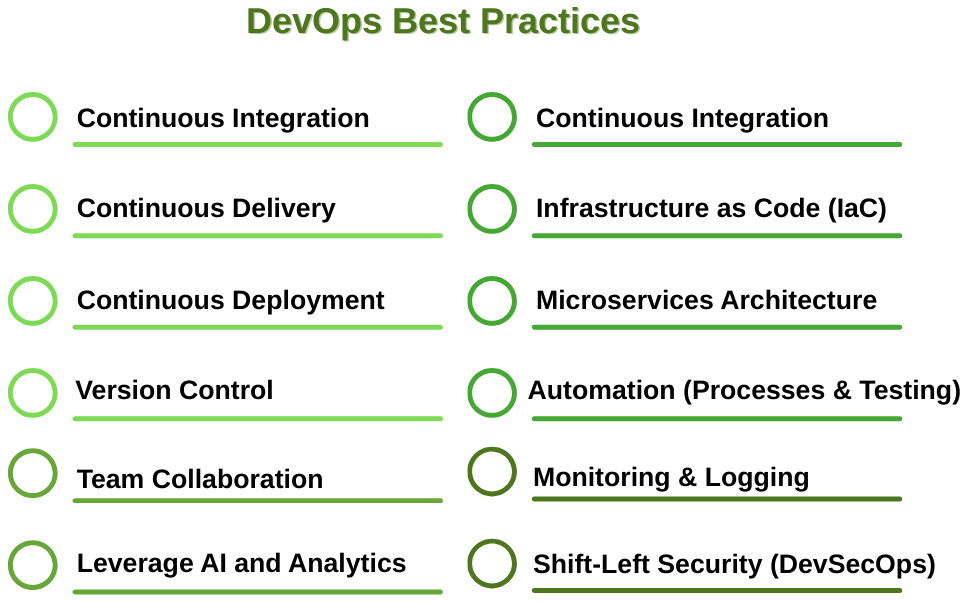 DevOps Best Practices

Continuous Integration

Continuous Delivery

Continuous Deployment

Version Control

Team Collaboration

Leverage AI and Analytics

Continuous Integration

Infrastructure as Code (IaC)

Microservices Architecture

Automation (Processes & Testing)

Monitoring & Logging

Shift-Left Security (DevSecOps)